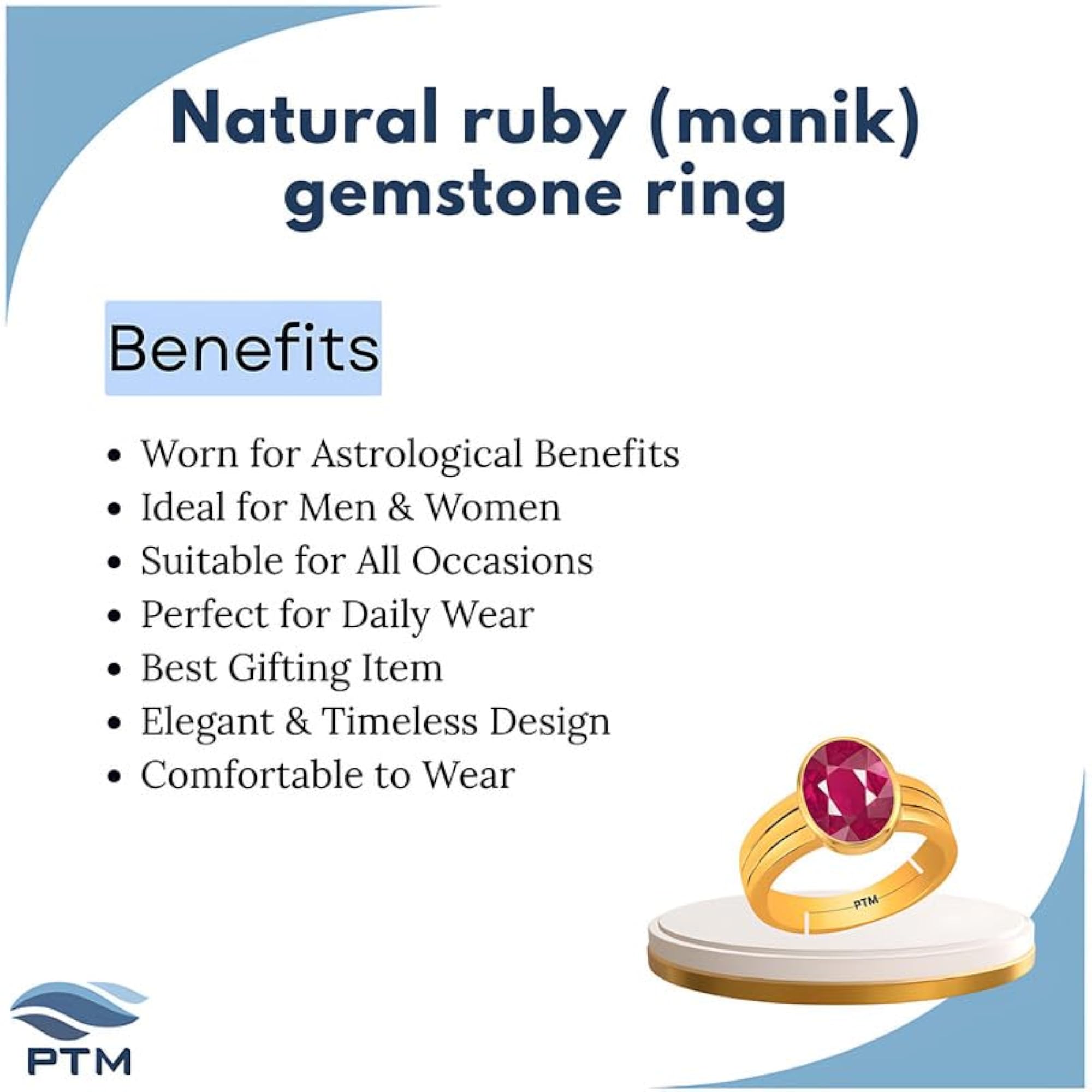 Natural ruby (manik) gemstone ring

Benefits

• Worn for Astrological Benefits
• Ideal for Men & Women
• Suitable for All Occasions
• Perfect for Daily Wear
• Best Gifting Item
• Elegant & Timeless Design
• Comfortable to Wear

PTM

PTM